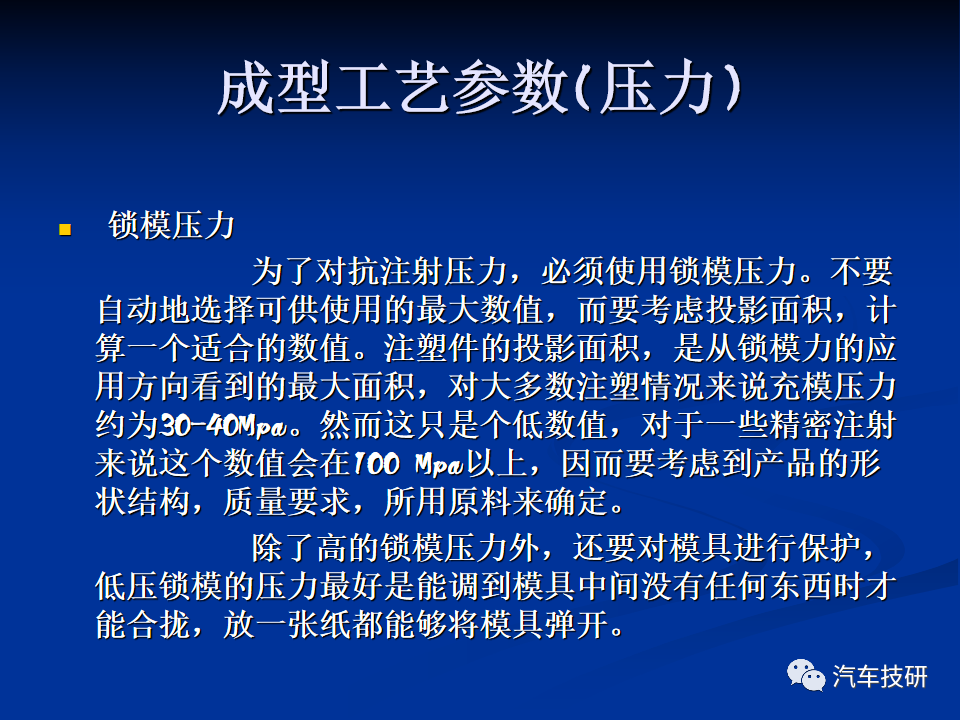 成型工艺参数(压力)

锁模压力

为了对抗注射压力，必须使用锁模压力。不要自动地选择可供使用的最大数值，而要考虑投影面积，计算一个适合的数值。注塑件的投影面积，是从锁模力的应用方向看到的最大面积，对大多数注塑情况来说充模压力约为30-40Mpa。然而这只是个低数值，对于一些精密注射来说这个数值会在100 Mpa以上，因而要考虑到产品的形状结构，质量要求，所用原料来确定。

除了高的锁模压力外，还要对模具进行保护，低压锁模的压力最好是能调到模具中间没有任何东西时才能合拢，放一张纸都能够将模具弹开。

汽车技研